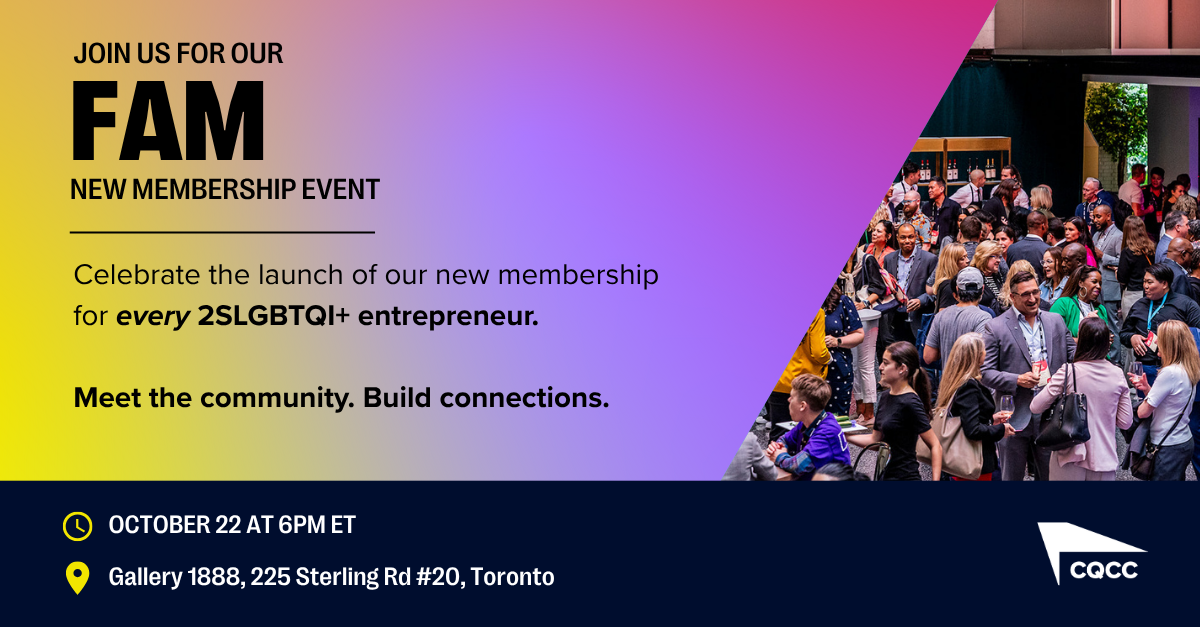 JOIN US FOR OUR
FAM
NEW MEMBERSHIP EVENT

Celebrate the launch of our new membership for every 2SLGBTQI+ entrepreneur.

Meet the community. Build connections.

OCTOBER 22 AT 6PM ET

Gallery 1888, 225 Sterling Rd #20, Toronto

CQCC